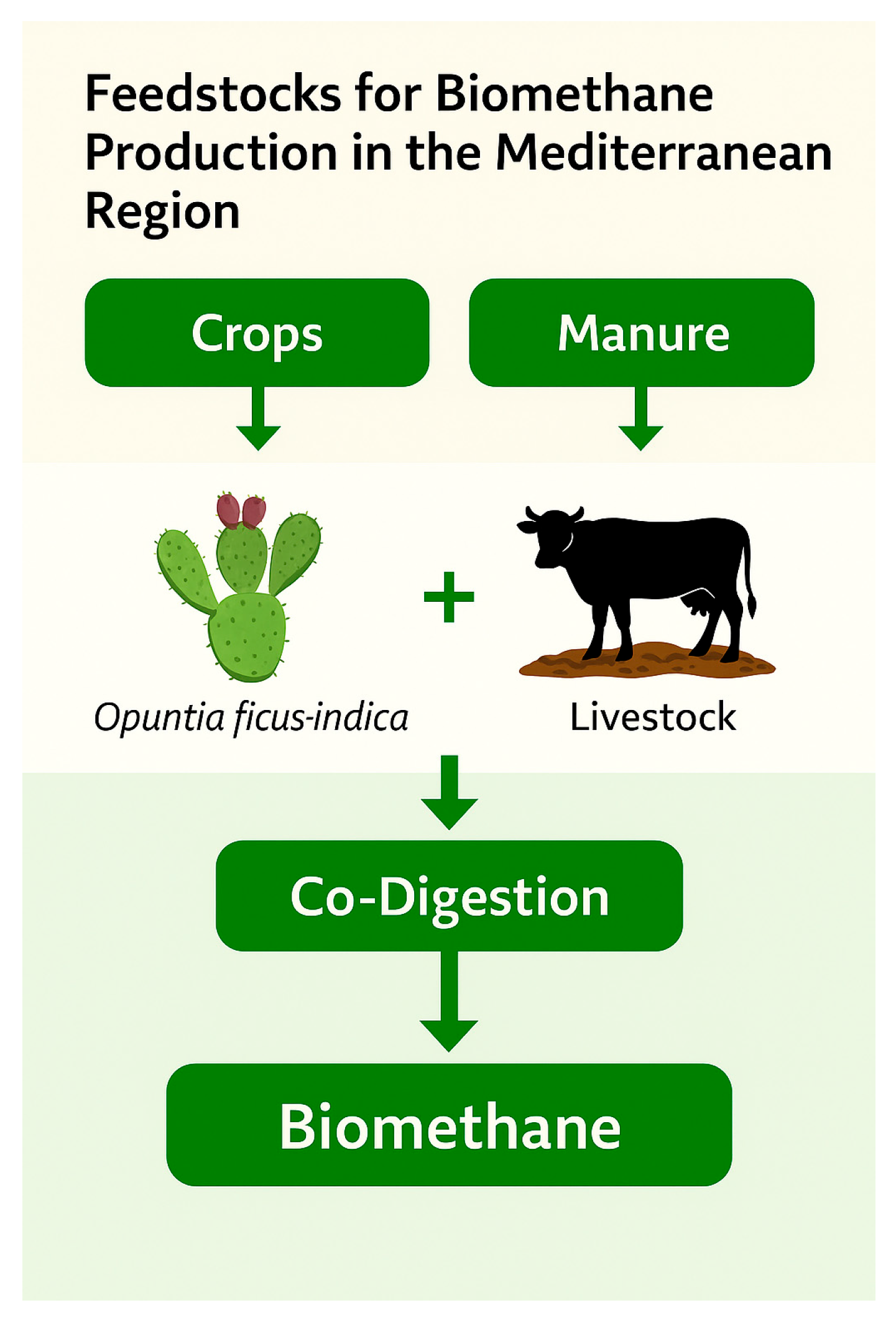 Feedstocks for Biomethane Production in the Mediterranean Region

Crops

Manure

Opuntia ficus-indica

+

Livestock

Co-Digestion

Biomethane